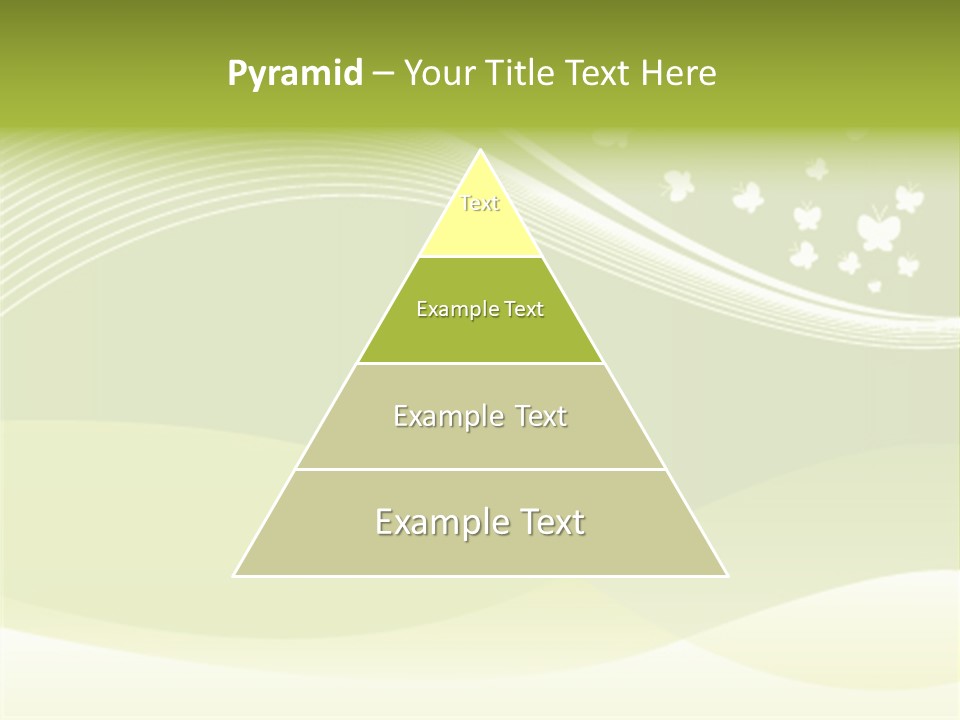 Pyramid – Your Title Text Here

Text

Example Text

Example Text

Example Text